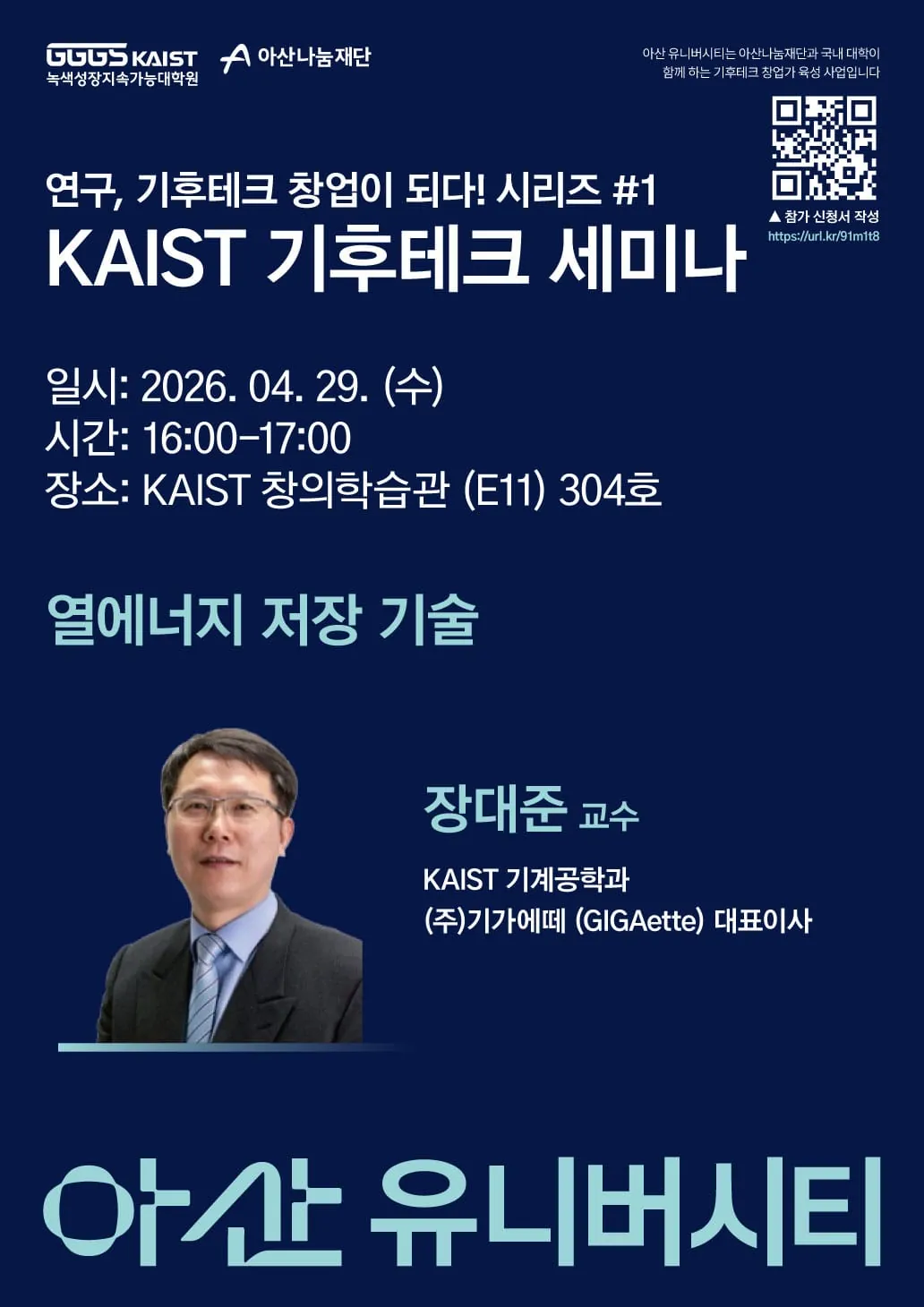 GGGS KAIST
녹색성장지속가능대학원

아산나눔재단

아산 유니버시티는 아산나눔재단과 국내 대학이 함께 하는 기후테크 창업가 육성 사업입니다

▲ 참가 신청서 작성
https://url.kr/91m1t8

연구, 기후테크 창업이 되다! 시리즈 #1
KAIST 기후테크 세미나

일시: 2026. 04. 29. (수)
시간: 16:00-17:00
장소: KAIST 창의학습관 (E11) 304호

열에너지 저장 기술

장대준 교수
KAIST 기계공학과
(주)기가에떼 (GIGAette) 대표이사

아산 유니버시티